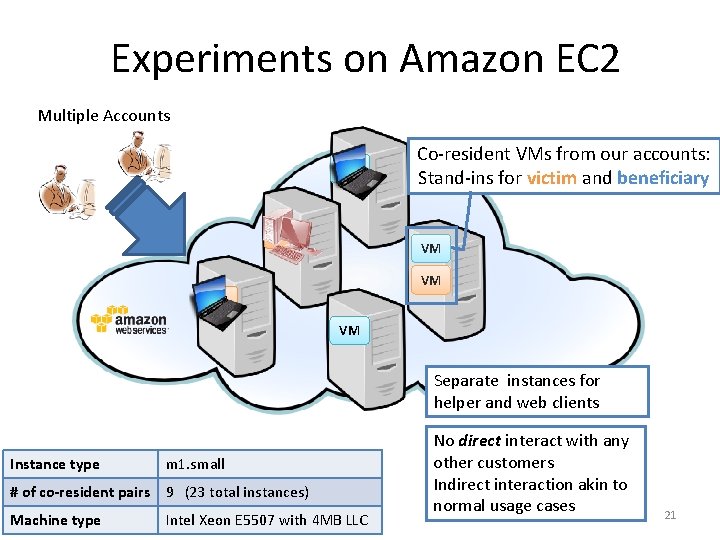 Experiments on Amazon EC2

Multiple Accounts

Co-resident VMs from our accounts: Stand-ins for victim and beneficiary

VM

VM

VM

amazon webservices

Separate instances for helper and web clients

No direct interact with any other customers
Indirect interaction akin to normal usage cases

| Instance type | m1.small |
|---|---|
| # of co-resident pairs | 9 (23 total instances) |
| Machine type | Intel Xeon E5507 with 4MB LLC |

21